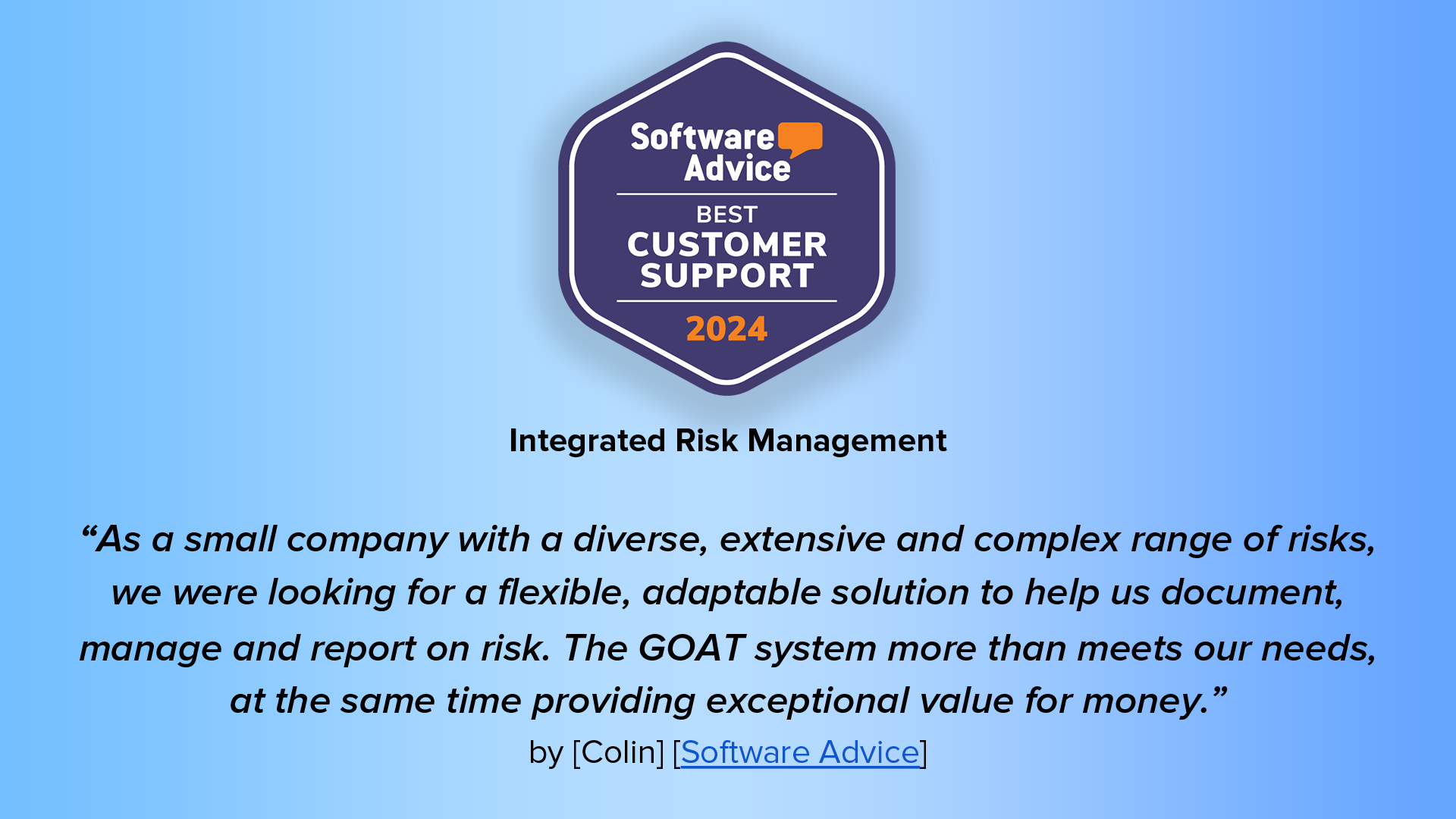 Software Advice

BEST
CUSTOMER SUPPORT

2024

Integrated Risk Management

“As a small company with a diverse, extensive and complex range of risks, we were looking for a flexible, adaptable solution to help us document, manage and report on risk. The GOAT system more than meets our needs, at the same time providing exceptional value for money.”

by [Colin] [Software Advice]